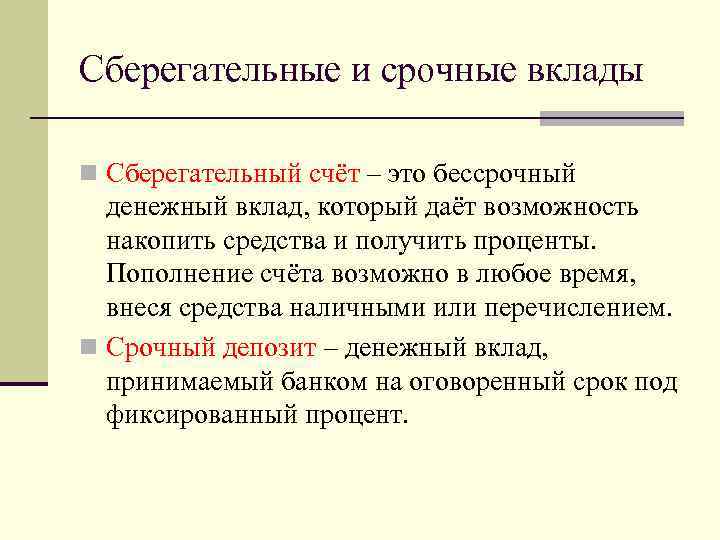 Сберегательные и срочные вклады

Сберегательный счёт – это бессрочный денежный вклад, который даёт возможность накопить средства и получить проценты. Пополнение счёта возможно в любое время, внеся средства наличными или перечислением.

Срочный депозит – денежный вклад, принимаемый банком на оговоренный срок под фиксированный процент.